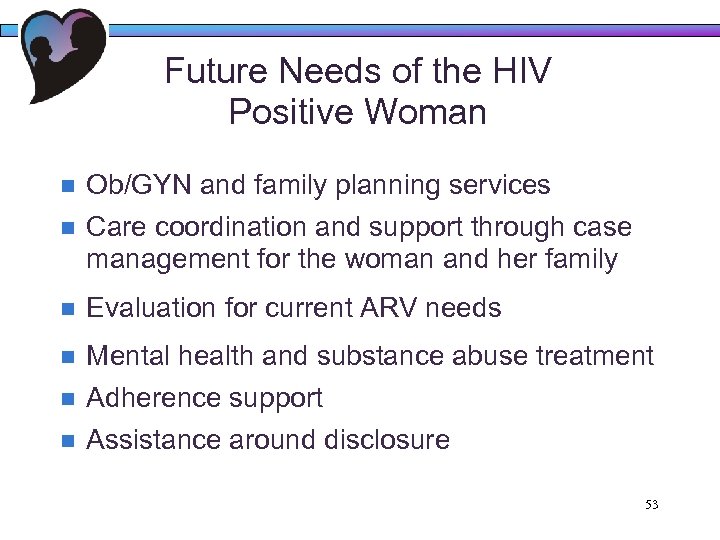 Future Needs of the HIV Positive Woman

- Ob/GYN and family planning services
- Care coordination and support through case management for the woman and her family
- Evaluation for current ARV needs
- Mental health and substance abuse treatment
- Adherence support
- Assistance around disclosure

53